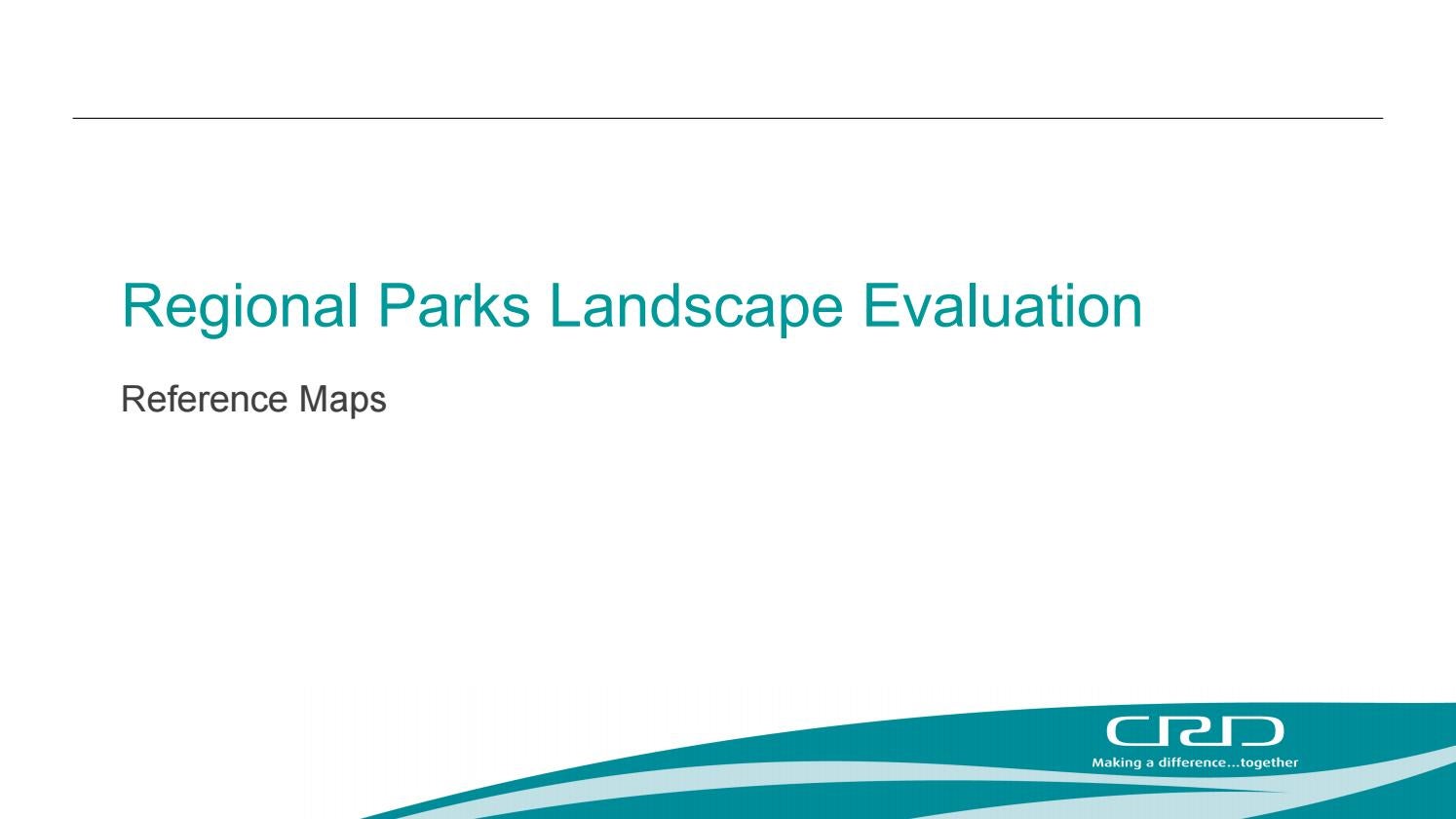 Regional Parks Landscape Evaluation

Reference Maps

CRD
Making a difference...together